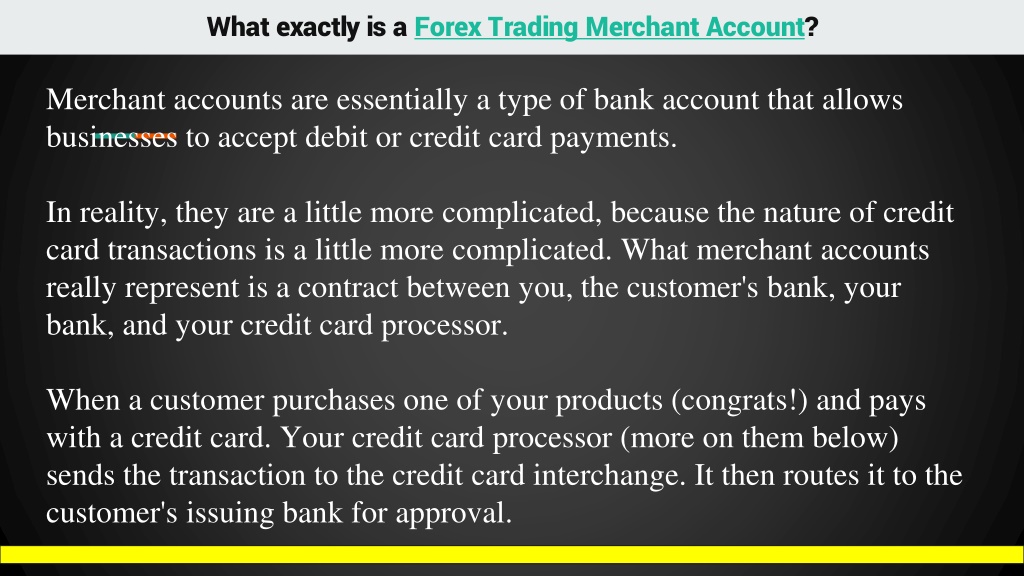 What exactly is a Forex Trading Merchant Account?

Merchant accounts are essentially a type of bank account that allows businesses to accept debit or credit card payments.

In reality, they are a little more complicated, because the nature of credit card transactions is a little more complicated. What merchant accounts really represent is a contract between you, the customer's bank, your bank, and your credit card processor.

When a customer purchases one of your products (congrats!) and pays with a credit card. Your credit card processor (more on them below) sends the transaction to the credit card interchange. It then routes it to the customer's issuing bank for approval.